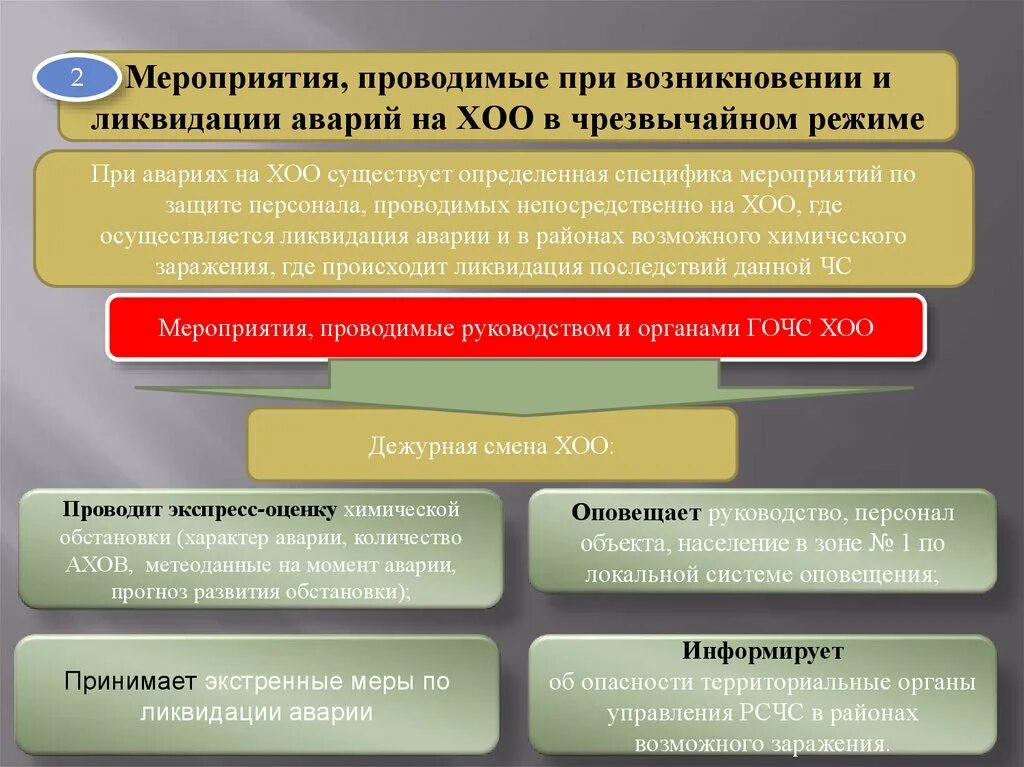 2

Мероприятия, проводимые при возникновении и ликвидации аварий на ХОО в чрезвычайном режиме

При авариях на ХОО существует определенная специфика мероприятий по защите персонала, проводимых непосредственно на ХОО, где осуществляется ликвидация аварии и в районах возможного химического заражения, где происходит ликвидация последствий данной ЧС

Мероприятия, проводимые руководством и органами ГОЧС ХОО

Дежурная смена ХОО:

Проводит экспресс-оценку химической обстановки (характер аварии, количество АХОВ, метеоданные на момент аварии, прогноз развития обстановки);

Оповещает руководство, персонал объекта, население в зоне № 1 по локальной системе оповещения;

Принимает экстренные меры по ликвидации аварии

Информирует об опасности территориальные органы управления РСЧС в районах возможного заражения.